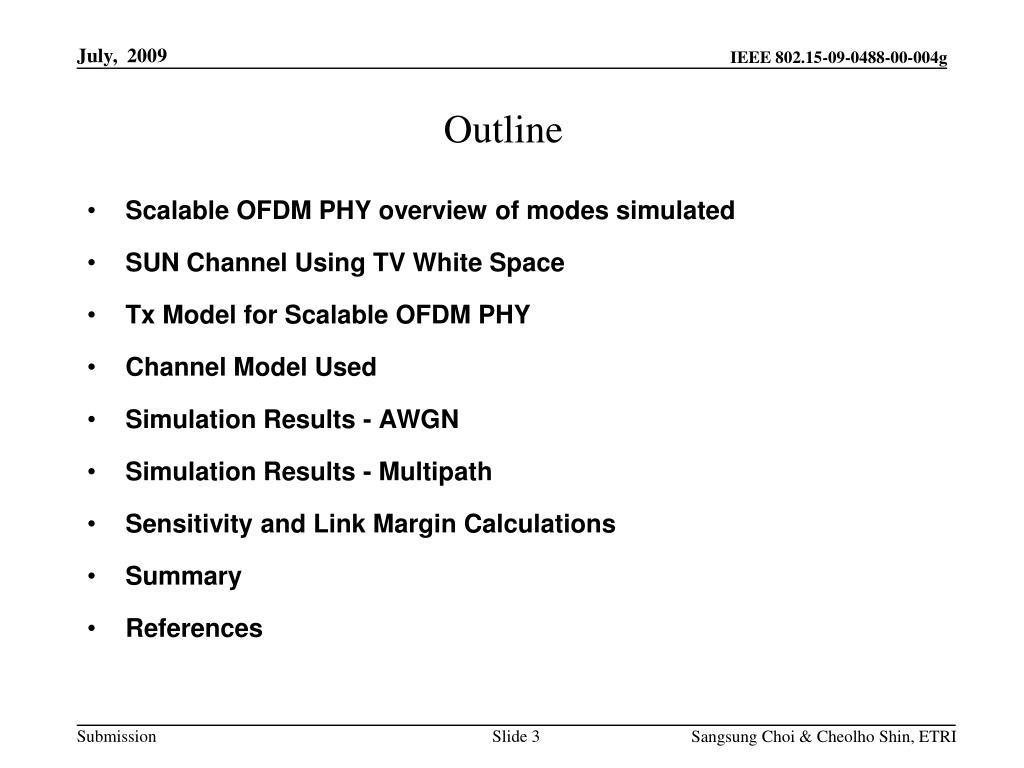 July, 2009

IEEE 802.15-09-0488-00-004g

Outline

• Scalable OFDM PHY overview of modes simulated
• SUN Channel Using TV White Space
• Tx Model for Scalable OFDM PHY
• Channel Model Used
• Simulation Results - AWGN
• Simulation Results - Multipath
• Sensitivity and Link Margin Calculations
• Summary
• References

Submission

Slide 3

Sangsung Choi & Cheolho Shin, ETRI